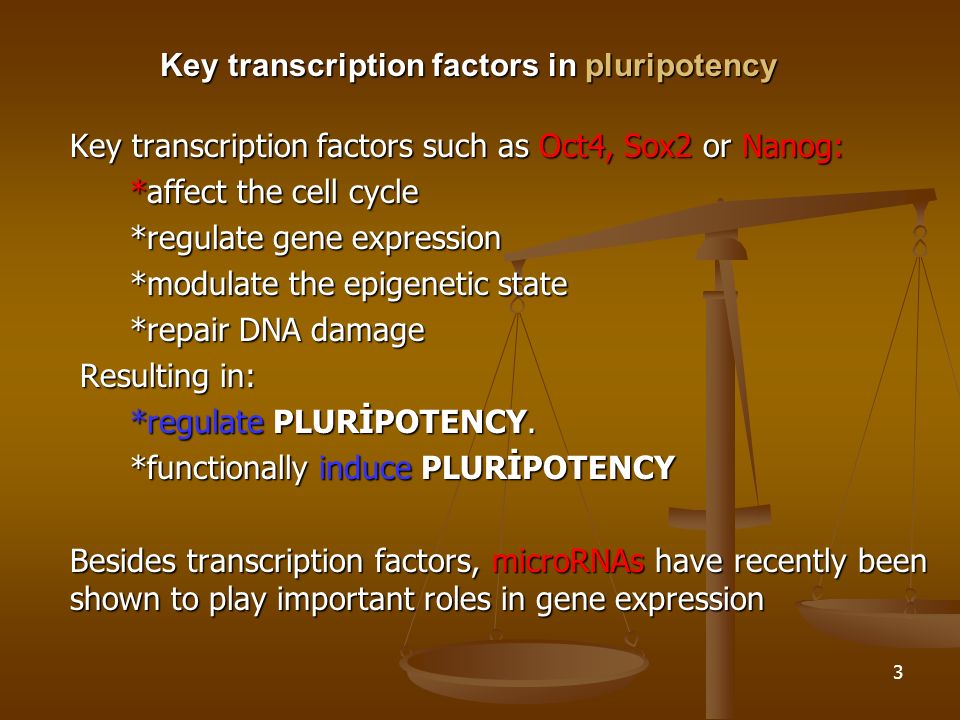 Key transcription factors in pluripotency

Key transcription factors such as Oct4, Sox2 or Nanog:

*affect the cell cycle

*regulate gene expression

*modulate the epigenetic state

*repair DNA damage

Resulting in:

*regulate PLURİPOTENCY.

*functionally induce PLURİPOTENCY

Besides transcription factors, microRNAs have recently been shown to play important roles in gene expression

3